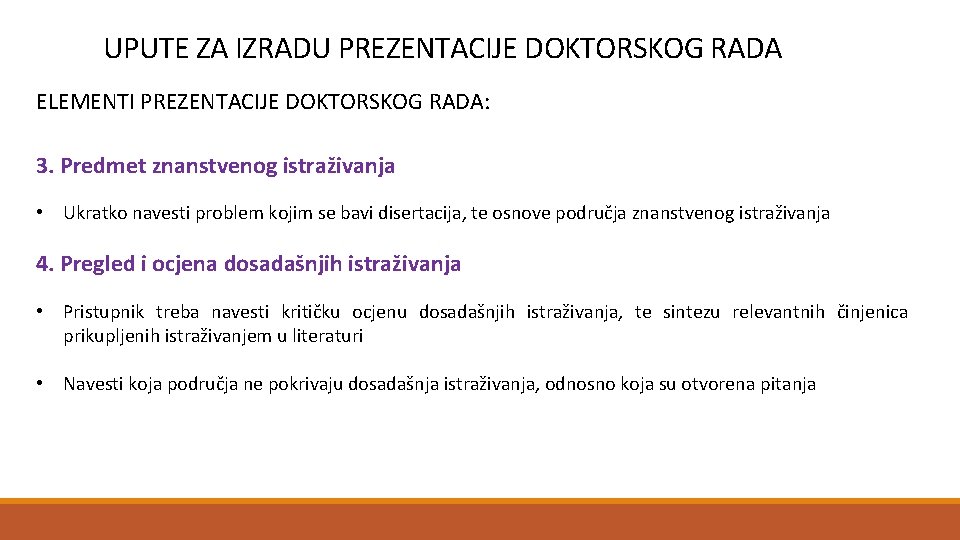 UPUTE ZA IZRADU PREZENTACIJE DOKTORSKOG RADA

ELEMENTI PREZENTACIJE DOKTORSKOG RADA:

3. Predmet znanstvenog istraživanja

• Ukratko navesti problem kojim se bavi disertacija, te osnove područja znanstvenog istraživanja

4. Pregled i ocjena dosadašnjih istraživanja

• Pristupnik treba navesti kritičku ocjenu dosadašnjih istraživanja, te sintezu relevantnih činjenica prikupljenih istraživanjem u literaturi

• Navesti koja područja ne pokrivaju dosadašnja istraživanja, odnosno koja su otvorena pitanja